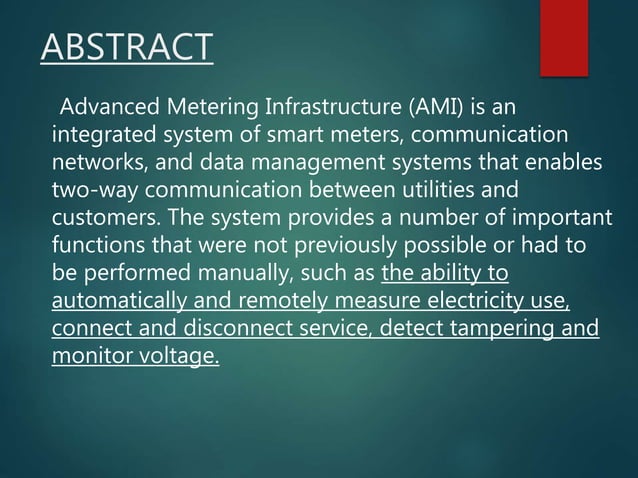 ABSTRACT

Advanced Metering Infrastructure (AMI) is an integrated system of smart meters, communication networks, and data management systems that enables two-way communication between utilities and customers. The system provides a number of important functions that were not previously possible or had to be performed manually, such as the ability to automatically and remotely measure electricity use, connect and disconnect service, detect tampering and monitor voltage.